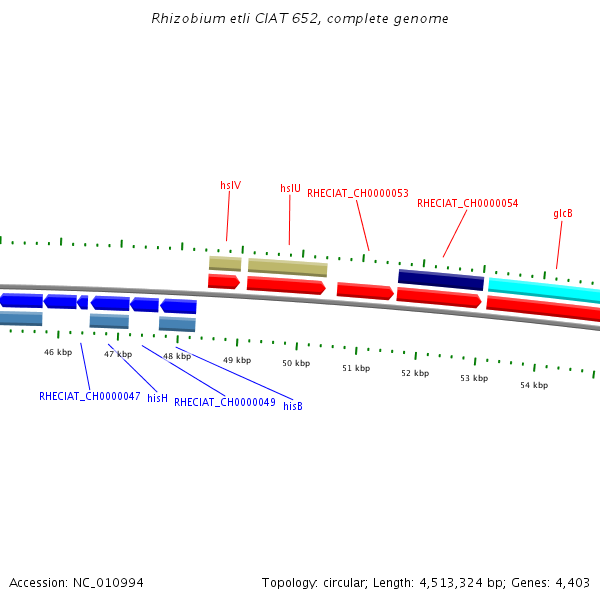 Rhizobium etli CIAT 652, complete genome

hslV

hslU

RHECIAT_CH0000053

RHECIAT_CH0000054

glcB

46 kbp

47 kbp

48 kbp

49 kbp

50 kbp

51 kbp

52 kbp

53 kbp

54 kbp

RHECIAT_CH0000047

hisH

RHECIAT_CH0000049

hisB

Accession: NC_010994

Topology: circular; Length: 4,513,324 bp; Genes: 4,403